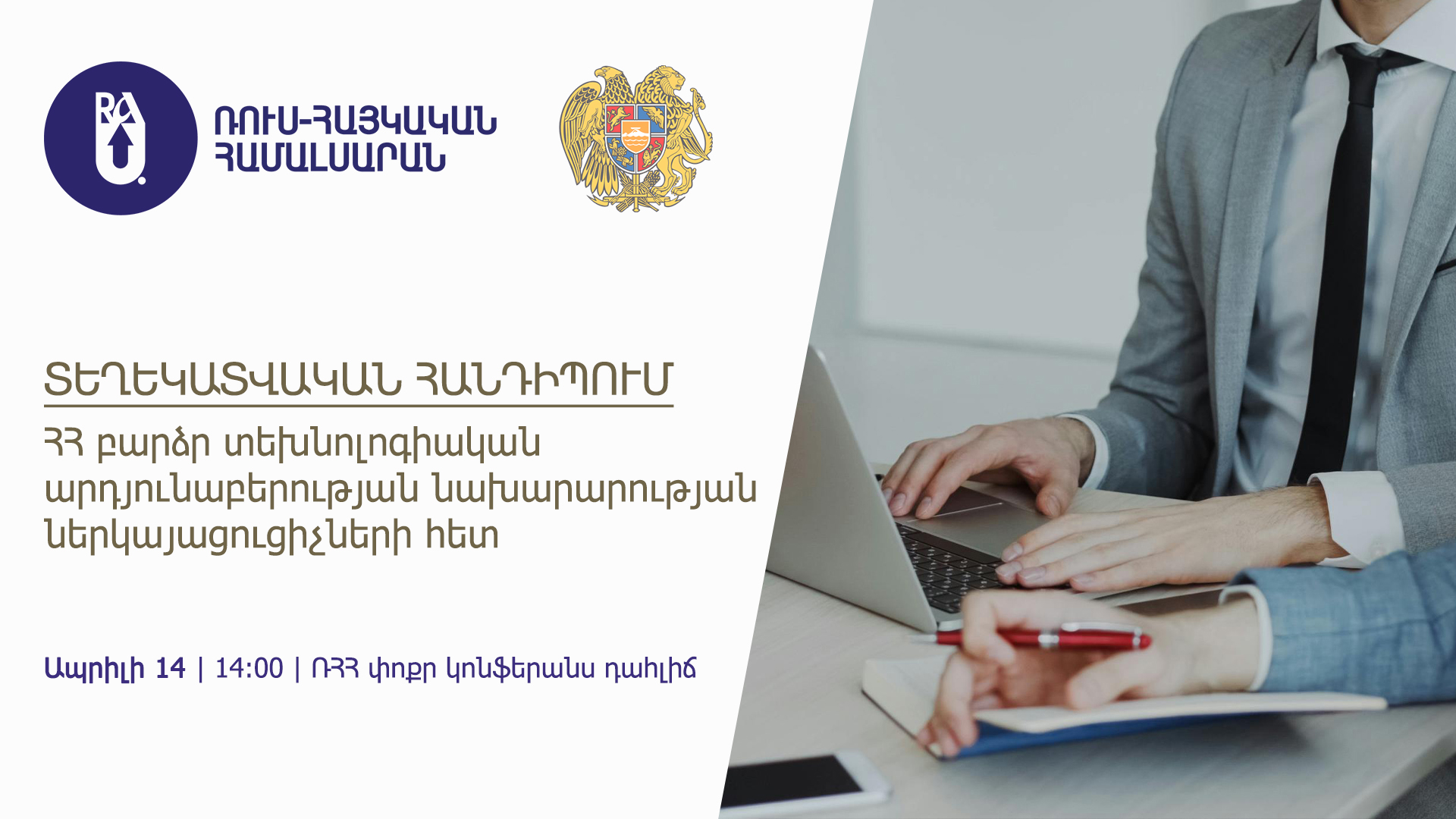 RAU

ՌՈՒՍ-ՀԱՅԿԱԿԱՆ ՀԱՄԱԼՍԱՐԱՆ

ՏԵՂԵԿԱՏՎԱԿԱՆ ՀԱՆԴԻՊՈՒՄ

ՀՀ բարձր տեխնոլոգիական արդյունաբերության նախարարության ներկայացուցիչների հետ

Ապրիլի 14 | 14:00 | ՌՀՀ փոքր կոնֆերանս դահլիճ